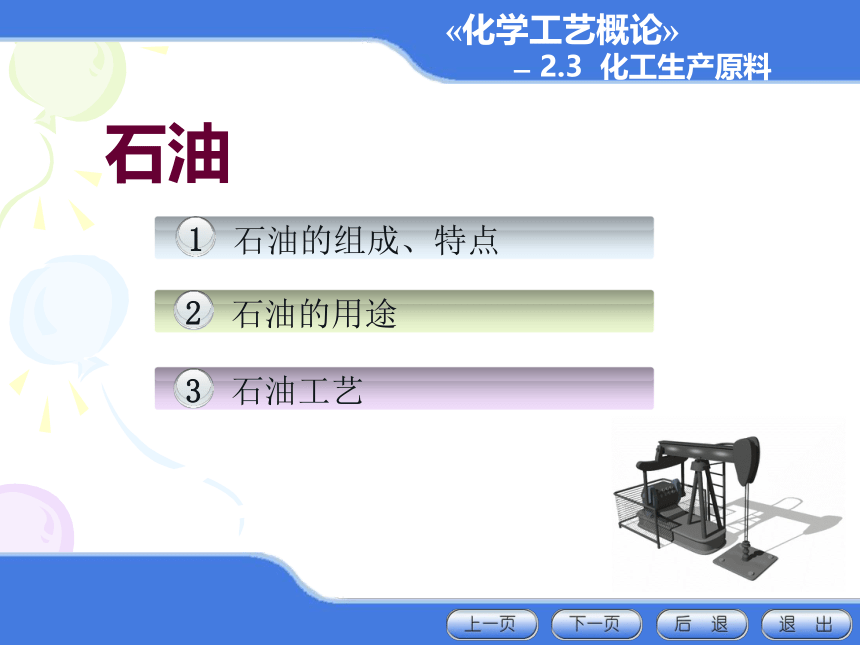 «化学工艺概论»
– 2.3 化工生产原料

石油

1 石油的组成、特点

2 石油的用途

3 石油工艺

上一页 下一页 后 退 退 出